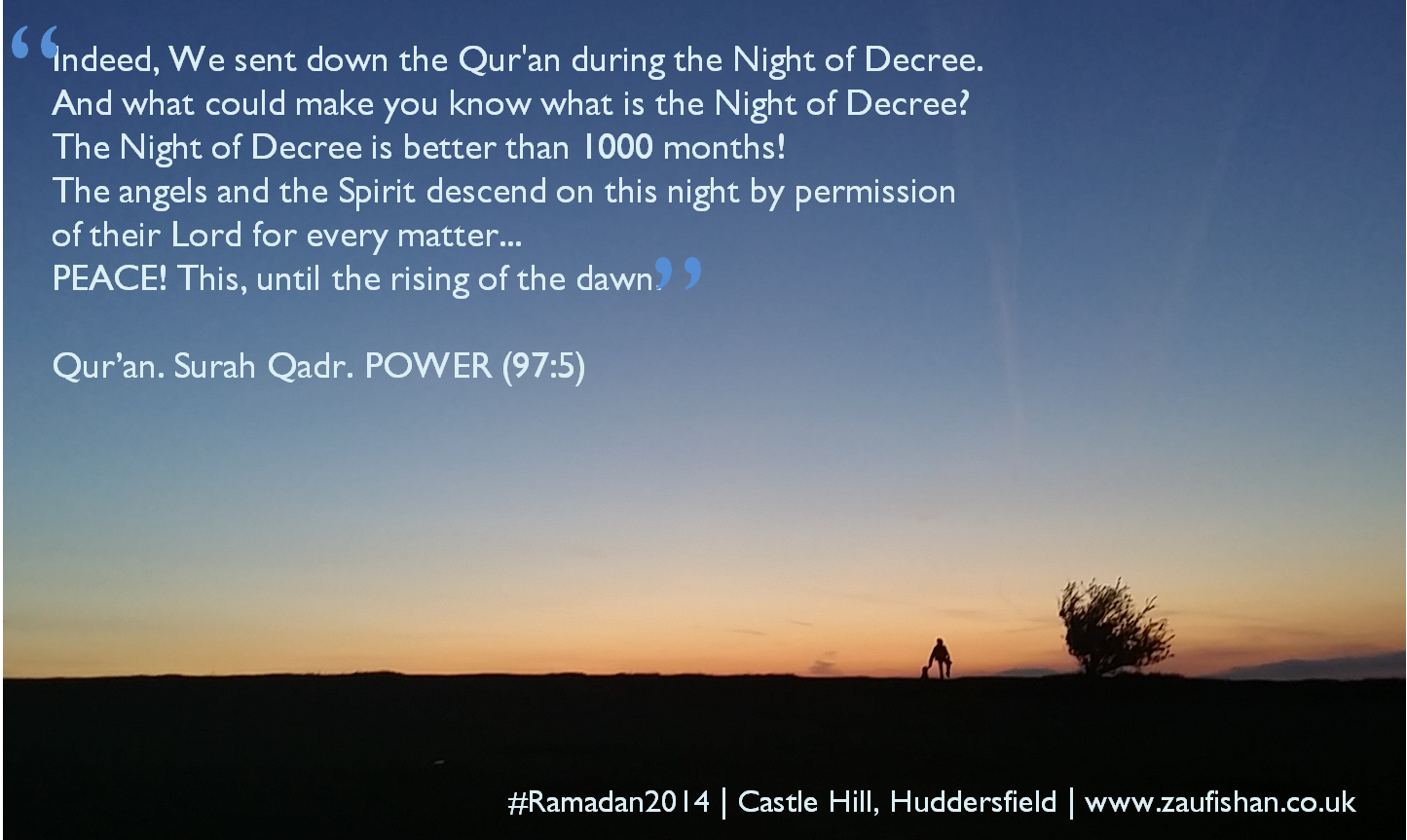 “Indeed, We sent down the Qur'an during the Night of Decree.
And what could make you know what is the Night of Decree?
The Night of Decree is better than 1000 months!
The angels and the Spirit descend on this night by permission of their Lord for every matter...
PEACE! This, until the rising of the dawn.”

Qur’an. Surah Qadr. POWER (97:5)

#Ramadan2014 | Castle Hill, Huddersfield | www.zaufishan.co.uk